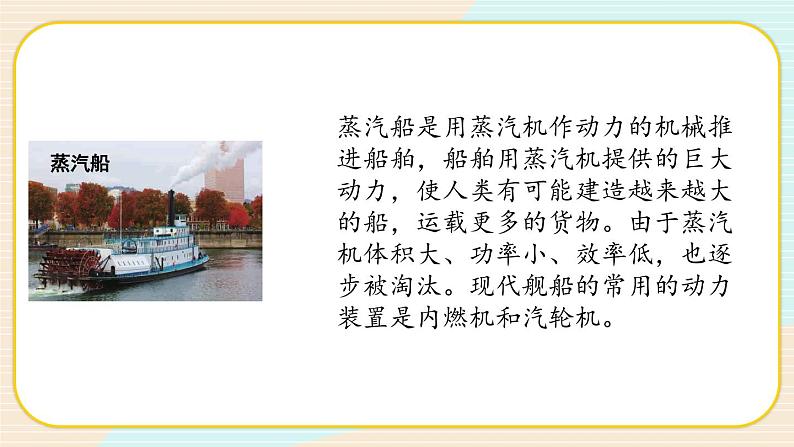 蒸汽船

蒸汽船是用蒸汽机作动力的机械推进船舶，船舶用蒸汽机提供的巨大动力，使人类有可能建造越来越大的船，运载更多的货物。由于蒸汽机体积大、功率小、效率低，也逐步被淘汰。现代舰船的常用的动力装置是内燃机和汽轮机。